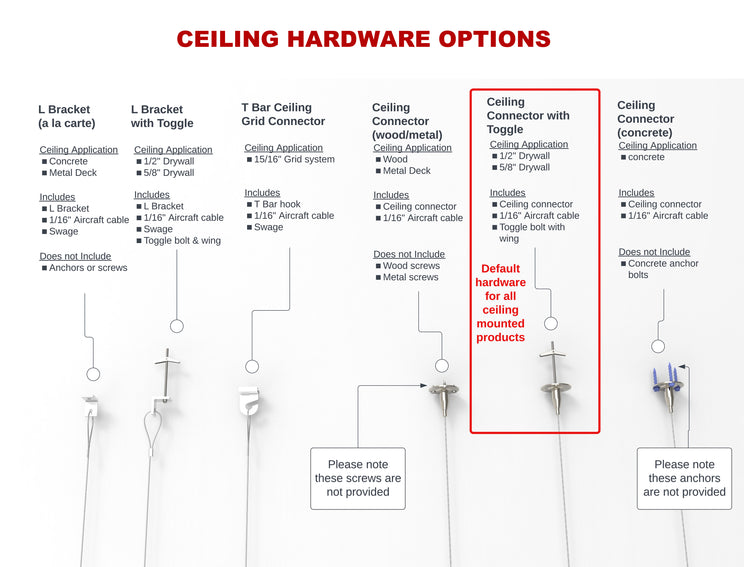 CEILING HARDWARE OPTIONS

L Bracket (a la carte)

Ceiling Application
■ Concrete
■ Metal Deck

Includes
■ L Bracket
■ 1/16" Aircraft cable
■ Swage

Does not Include
■ Anchors or screws

L Bracket with Toggle

Ceiling Application
■ 1/2" Drywall
■ 5/8" Drywall

Includes
■ L Bracket
■ 1/16" Aircraft cable
■ Swage
■ Toggle bolt & wing

T Bar Ceiling Grid Connector

Ceiling Application
■ 15/16" Grid system

Includes
■ T Bar hook
■ 1/16" Aircraft cable
■ Swage

Ceiling Connector (wood/metal)

Ceiling Application
■ Wood
■ Metal Deck

Includes
■ Ceiling connector
■ 1/16" Aircraft cable

Does not Include
■ Wood screws
■ Metal screws

Please note these screws are not provided

Ceiling Connector with Toggle

Ceiling Application
■ 1/2" Drywall
■ 5/8" Drywall

Includes
■ Ceiling connector
■ 1/16" Aircraft cable
■ Toggle bolt with wing

Default hardware for all ceiling mounted products

Ceiling Connector (concrete)

Ceiling Application
■ concrete

Includes
■ Ceiling connector
■ 1/16" Aircraft cable

Does not Include
■ Concrete anchor bolts

Please note these anchors are not provided